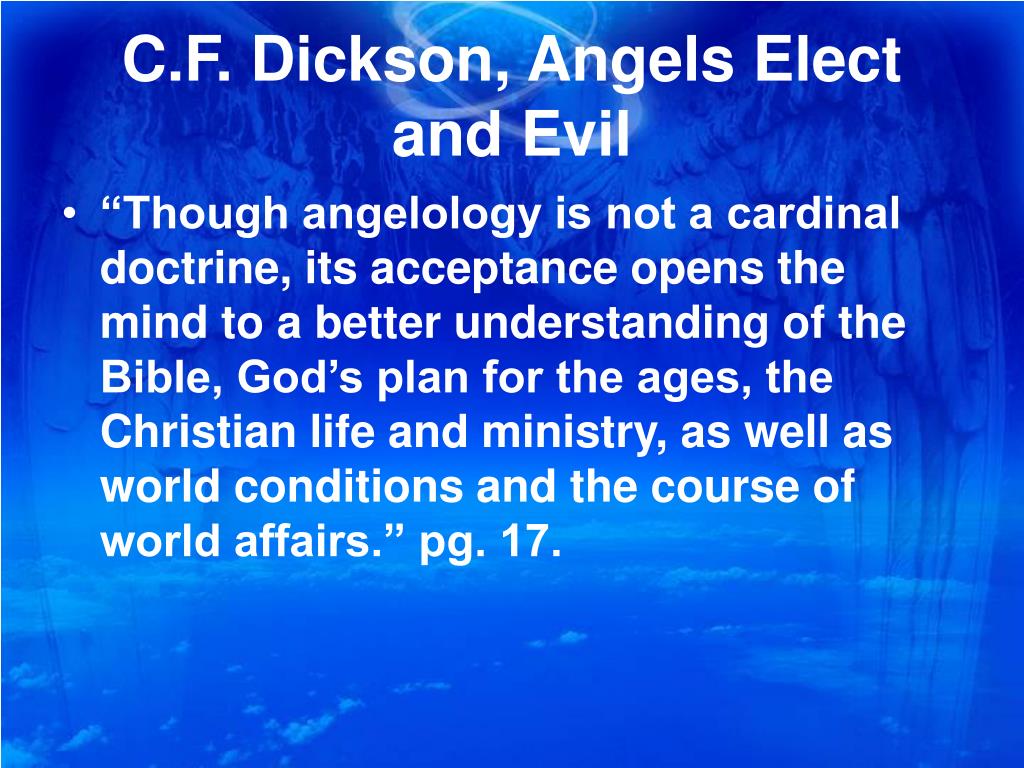 C.F. Dickson, Angels Elect and Evil

• “Though angelology is not a cardinal doctrine, its acceptance opens the mind to a better understanding of the Bible, God’s plan for the ages, the Christian life and ministry, as well as world conditions and the course of world affairs.” pg. 17.